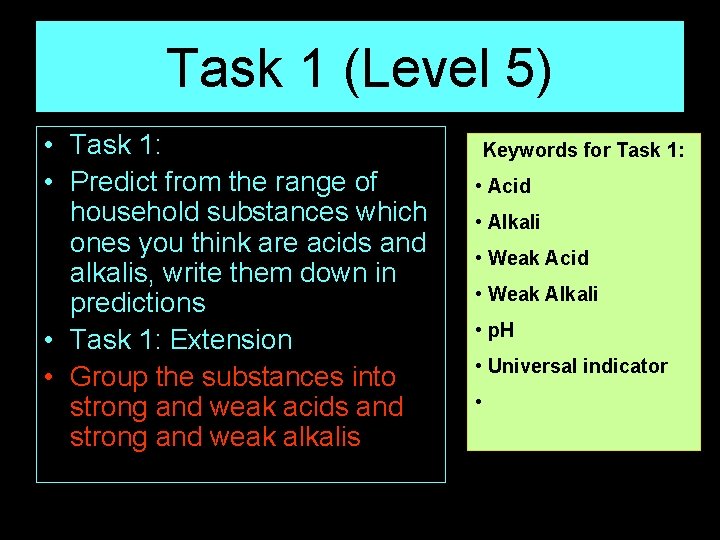 Task 1 (Level 5)

• Task 1:
• Predict from the range of household substances which ones you think are acids and alkalis, write them down in predictions
• Task 1: Extension
• Group the substances into strong and weak acids and strong and weak alkalis

Keywords for Task 1:
• Acid
• Alkali
• Weak Acid
• Weak Alkali
• pH
• Universal indicator
•